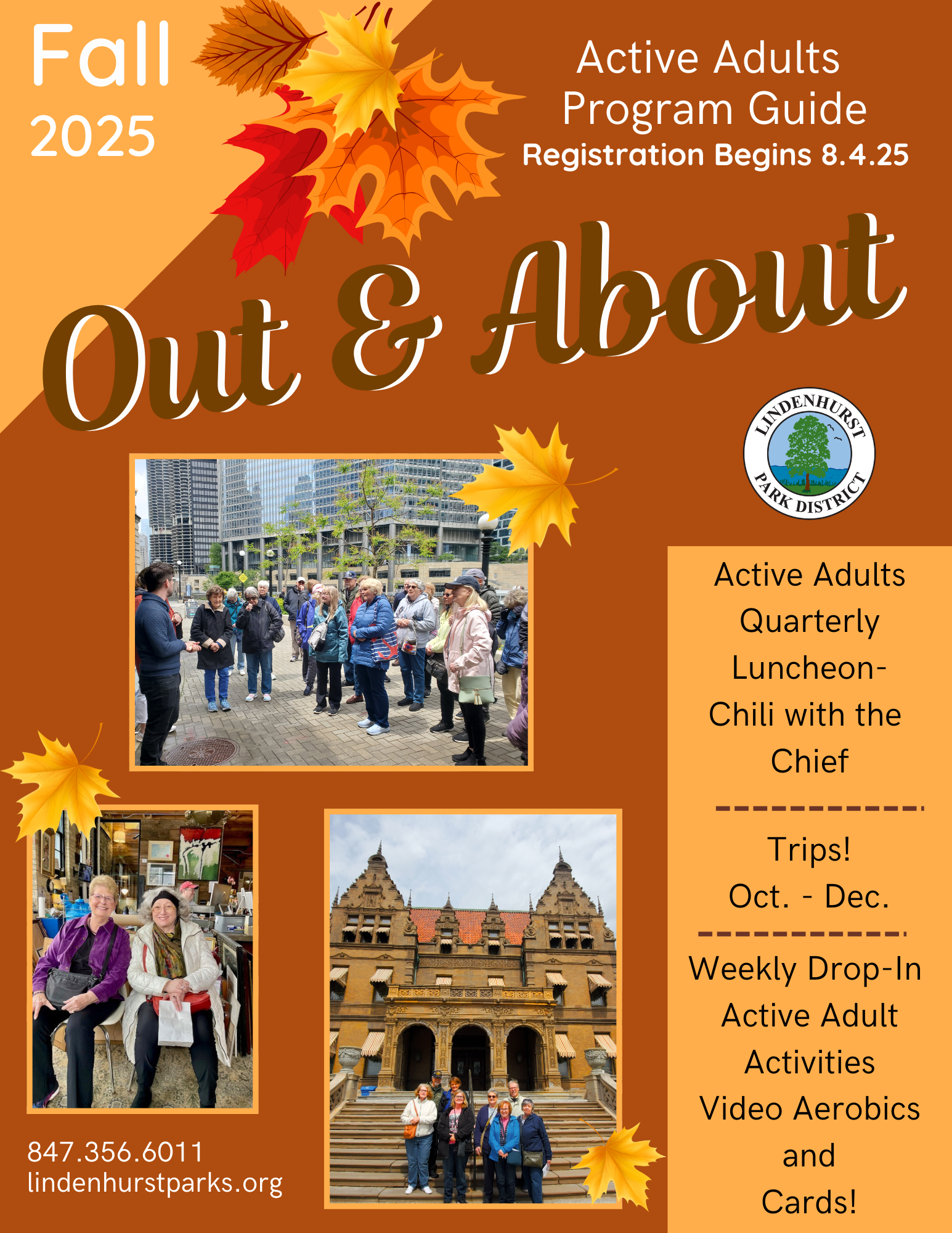 Fall
2025

Active Adults
Program Guide
Registration Begins 8.4.25

Out & About

LINDENHURST PARK DISTRICT

Active Adults Quarterly Luncheon- Chili with the Chief

Trips!
Oct. - Dec.

Weekly Drop-In Active Adult Activities Video Aerobics and Cards!

847.356.6011
lindenhurstparks.org